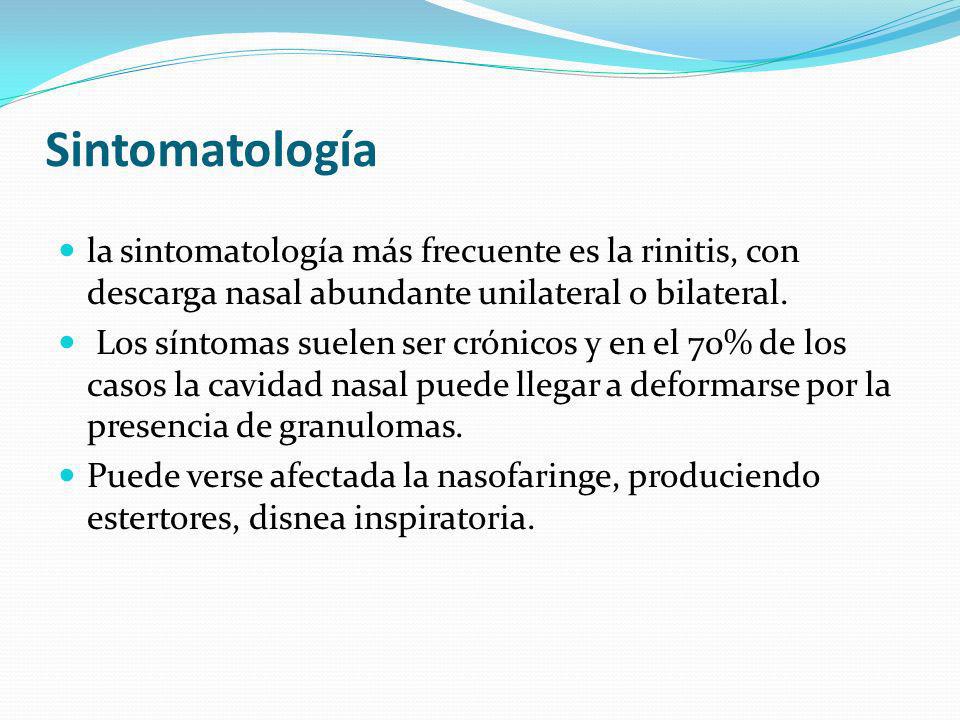 Sintomatología

- la sintomatología más frecuente es la rinitis, con descarga nasal abundante unilateral o bilateral.
- Los síntomas suelen ser crónicos y en el 70% de los casos la cavidad nasal puede llegar a deformarse por la presencia de granulomas.
- Puede verse afectada la nasofaringe, produciendo estertores, disnea inspiratoria.